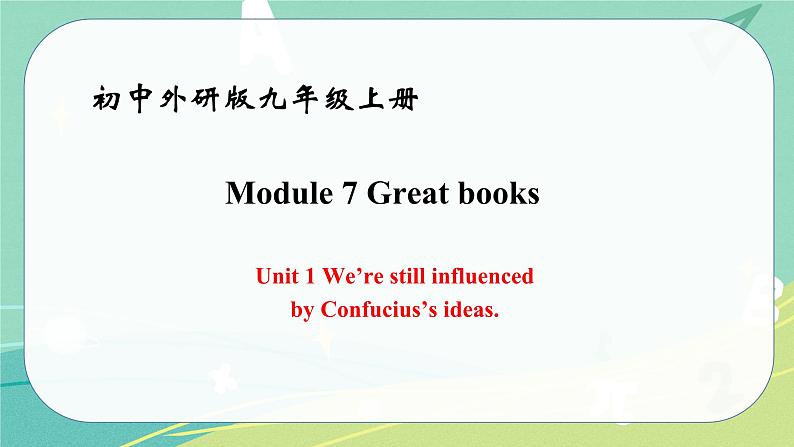 初中外研版九年级上册

Module 7 Great books

Unit 1 We’re still influenced by Confucius’s ideas.